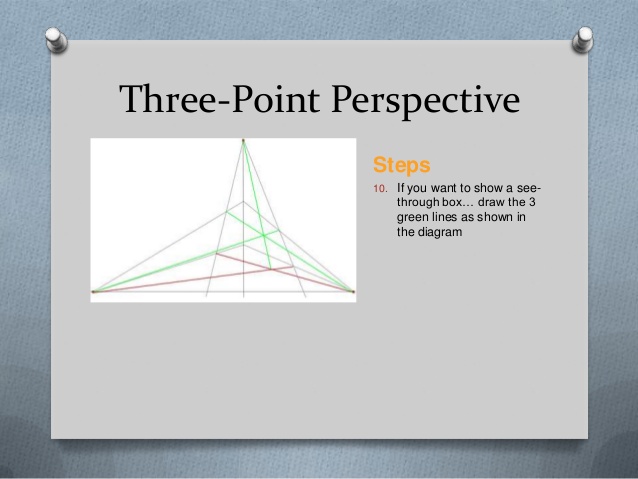 Three-Point Perspective

Steps

10. If you want to show a see-through box… draw the 3 green lines as shown in the diagram